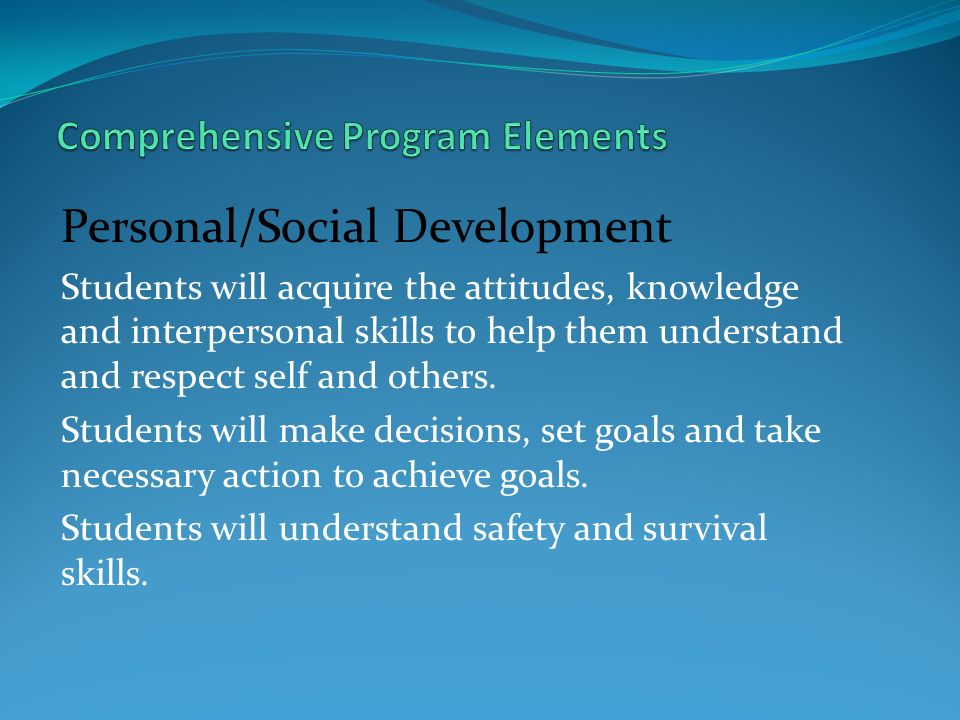 Comprehensive Program Elements

Personal/Social Development

Students will acquire the attitudes, knowledge and interpersonal skills to help them understand and respect self and others.

Students will make decisions, set goals and take necessary action to achieve goals.

Students will understand safety and survival skills.